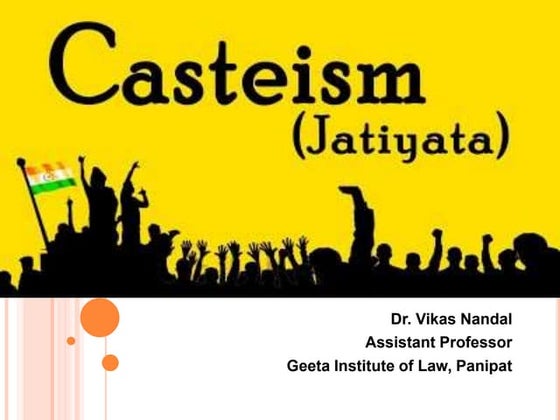 Casteism
(Jatiyata)

Dr. Vikas Nandal
Assistant Professor
Geeta Institute of Law, Panipat